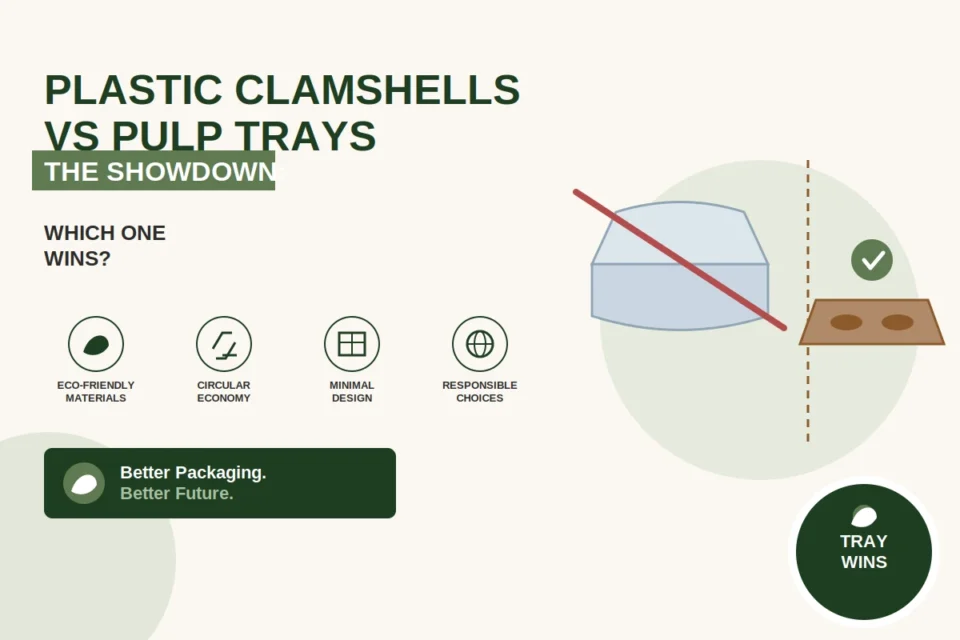 PLASTIC CLAMSHELLS VS PULP TRAYS

THE SHOWDOWN

WHICH ONE WINS?

ECO-FRIENDLY MATERIALS

CIRCULAR ECONOMY

MINIMAL DESIGN

RESPONSIBLE CHOICES

Better Packaging.
Better Future.

TRAY WINS